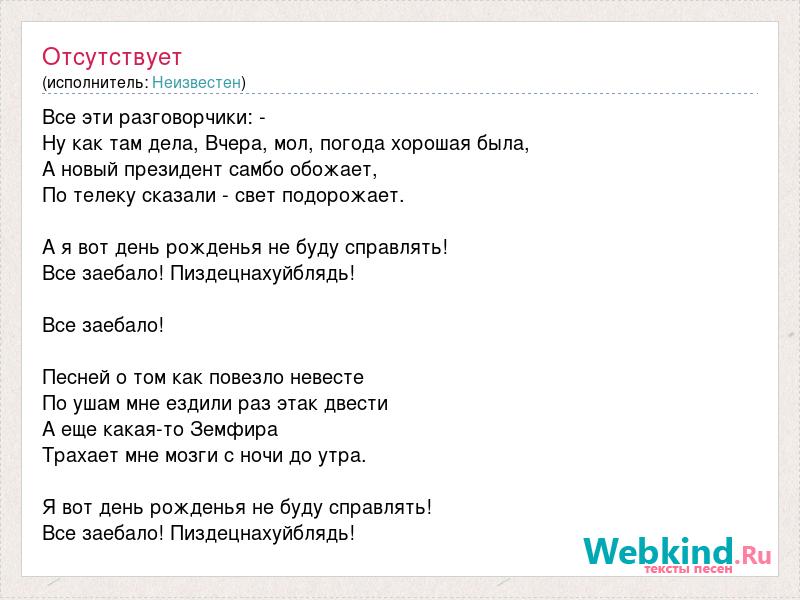 Отсутствует
(исполнитель: Неизвестен)

Все эти разговорчики: -
Ну как там дела, Вчера, мол, погода хорошая была,
А новый президент самбо обожает,
По телеку сказали - свет подорожает.

А я вот день рожденья не буду справлять!
Все заебало! Пиздецнахуйблядь!

Все заебало!

Песней о том как повезло невесте
По ушам мне ездили раз этак двести
А еще какая-то Земфира
Трахает мне мозги с ночи до утра.

Я вот день рожденья не буду справлять!
Все заебало! Пиздецнахуйблядь!

Webkind.Ru
тексты песен